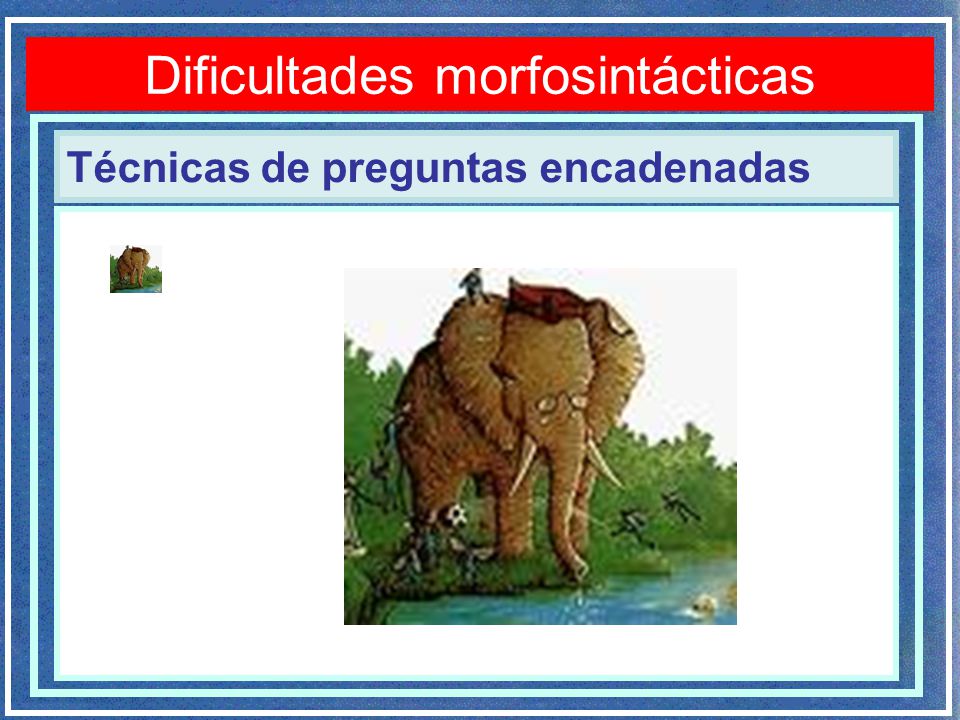 Dificultades morfosintácticas

Técnicas de preguntas encadenadas